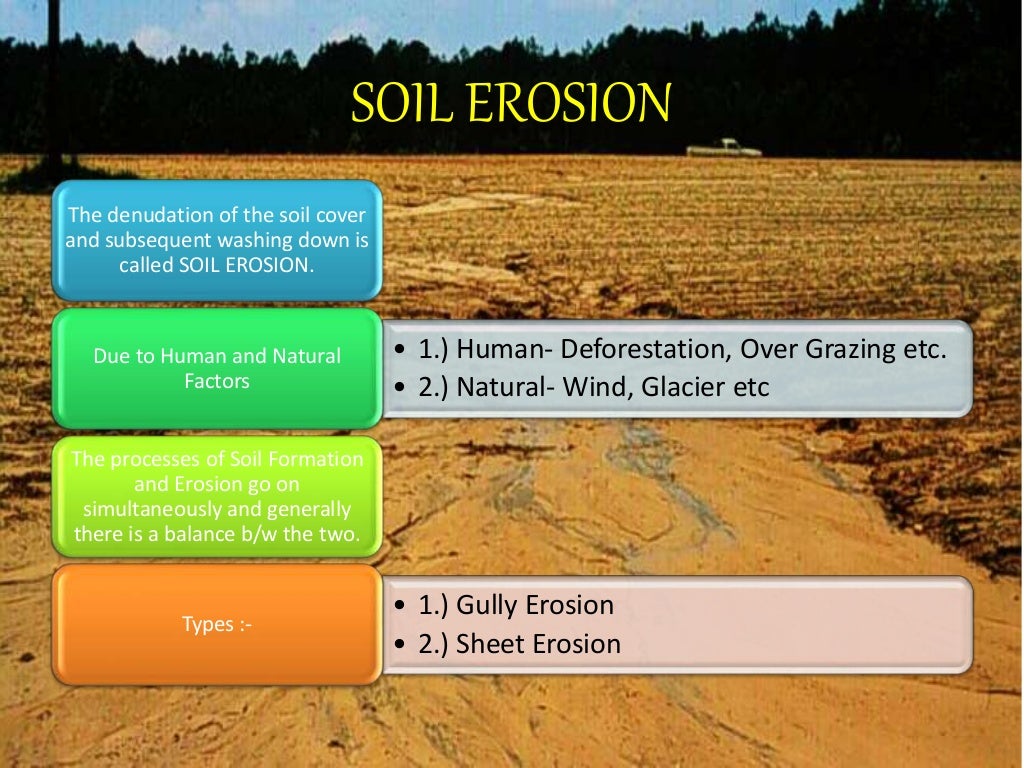 SOIL EROSION

The denudation of the soil cover and subsequent washing down is called SOIL EROSION.

Due to Human and Natural Factors

• 1.) Human- Deforestation, Over Grazing etc.
• 2.) Natural- Wind, Glacier etc

The processes of Soil Formation and Erosion go on simultaneously and generally there is a balance b/w the two.

Types :-

• 1.) Gully Erosion
• 2.) Sheet Erosion